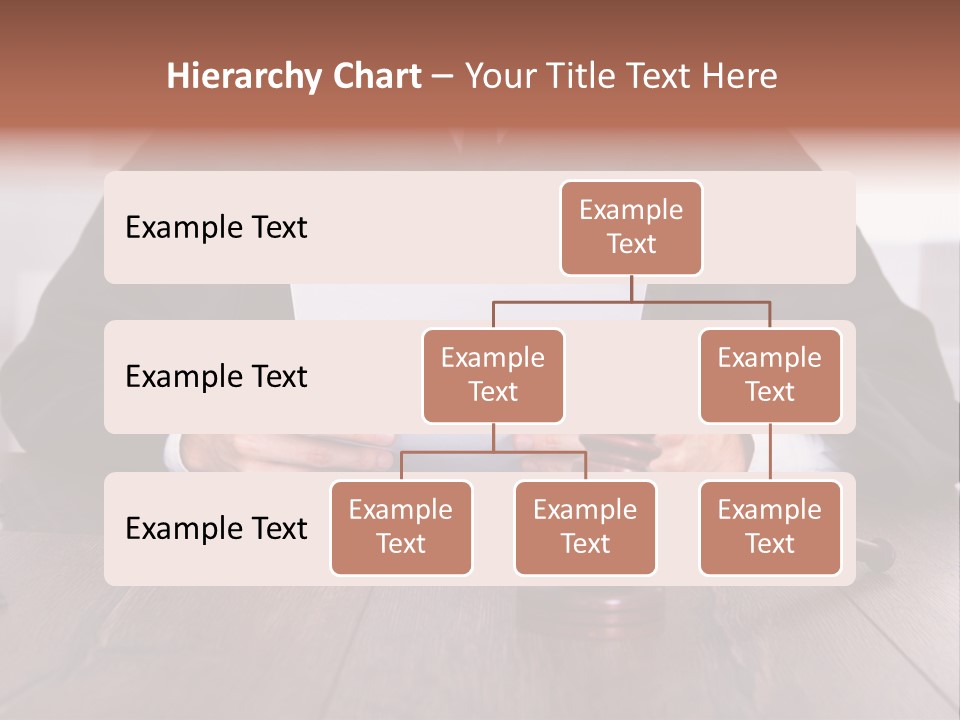 Hierarchy Chart – Your Title Text Here

Example Text

Example Text

Example Text

Example Text

Example Text

Example Text

Example Text

Example Text

Example Text